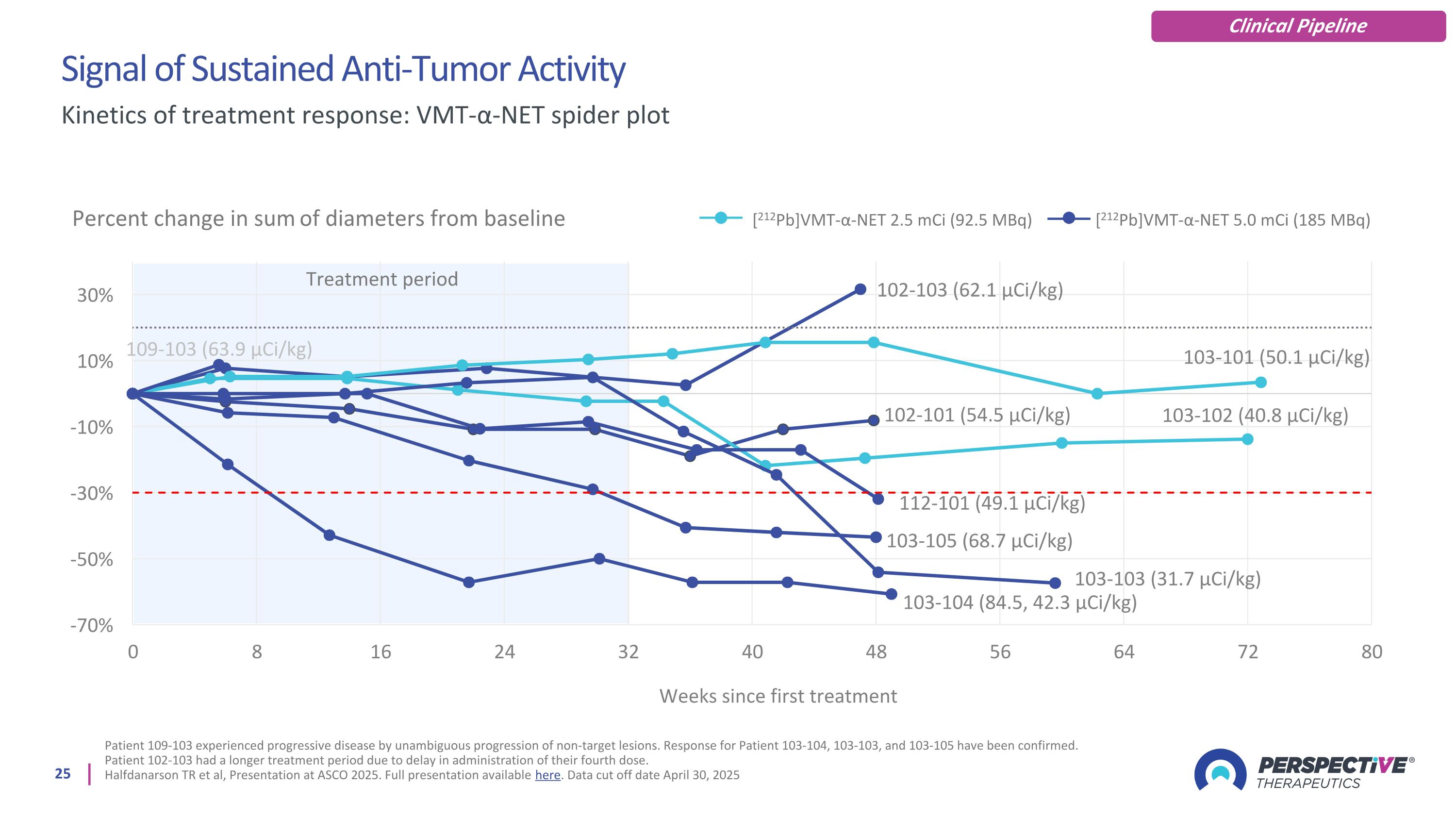 Clinical Pipeline

Signal of Sustained Anti-Tumor Activity

Kinetics of treatment response: VMT-α-NET spider plot

Percent change in sum of diameters from baseline

[$^{212}$Pb]VMT-α-NET 2.5 mCi (92.5 MBq)
[$^{212}$Pb]VMT-α-NET 5.0 mCi (185 MBq)

Treatment period

30%
10%
-10%
-30%
-50%
-70%

109-103 (63.9 µCi/kg)
102-103 (62.1 µCi/kg)
103-101 (50.1 µCi/kg)
102-101 (54.5 µCi/kg)
103-102 (40.8 µCi/kg)
112-101 (49.1 µCi/kg)
103-105 (68.7 µCi/kg)
103-103 (31.7 µCi/kg)
103-104 (84.5, 42.3 µCi/kg)

0 8 16 24 32 40 48 56 64 72 80

Weeks since first treatment

Patient 109-103 experienced progressive disease by unambiguous progression of non-target lesions. Response for Patient 103-104, 103-103, and 103-105 have been confirmed.
Patient 102-103 had a longer treatment period due to delay in administration of their fourth dose.
Halfdanarson TR et al, Presentation at ASCO 2025. Full presentation available here. Data cut off date April 30, 2025

25

PERSPECTIVE® THERAPEUTICS